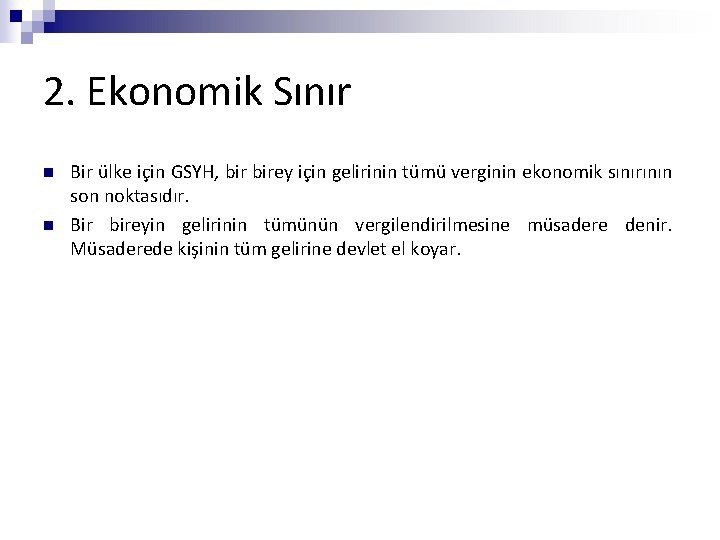 2. Ekonomik Sınır

Bir ülke için GSYH, bir birey için gelirinin tümü verginin ekonomik sınırının son noktasıdır.

Bir bireyin gelirinin tümünün vergilendirilmesine müsadere denir. Müsaderede kişinin tüm gelirine devlet el koyar.